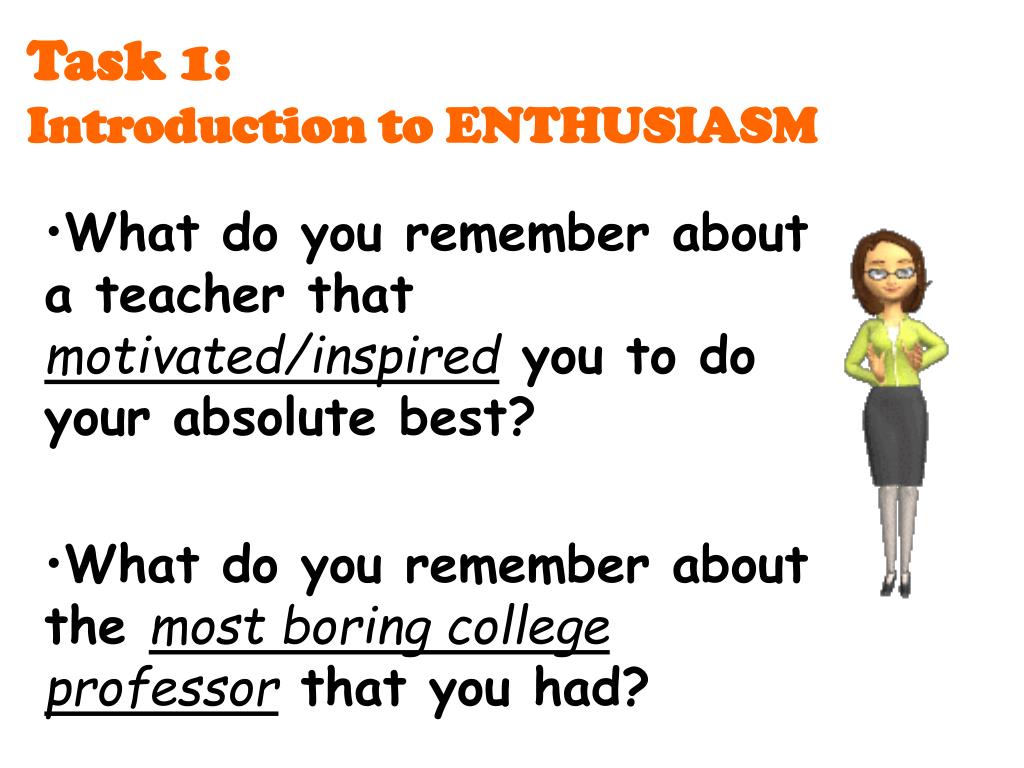 Task 1:
Introduction to ENTHUSIASM

•What do you remember about a teacher that motivated/inspired you to do your absolute best?

•What do you remember about the most boring college professor that you had?